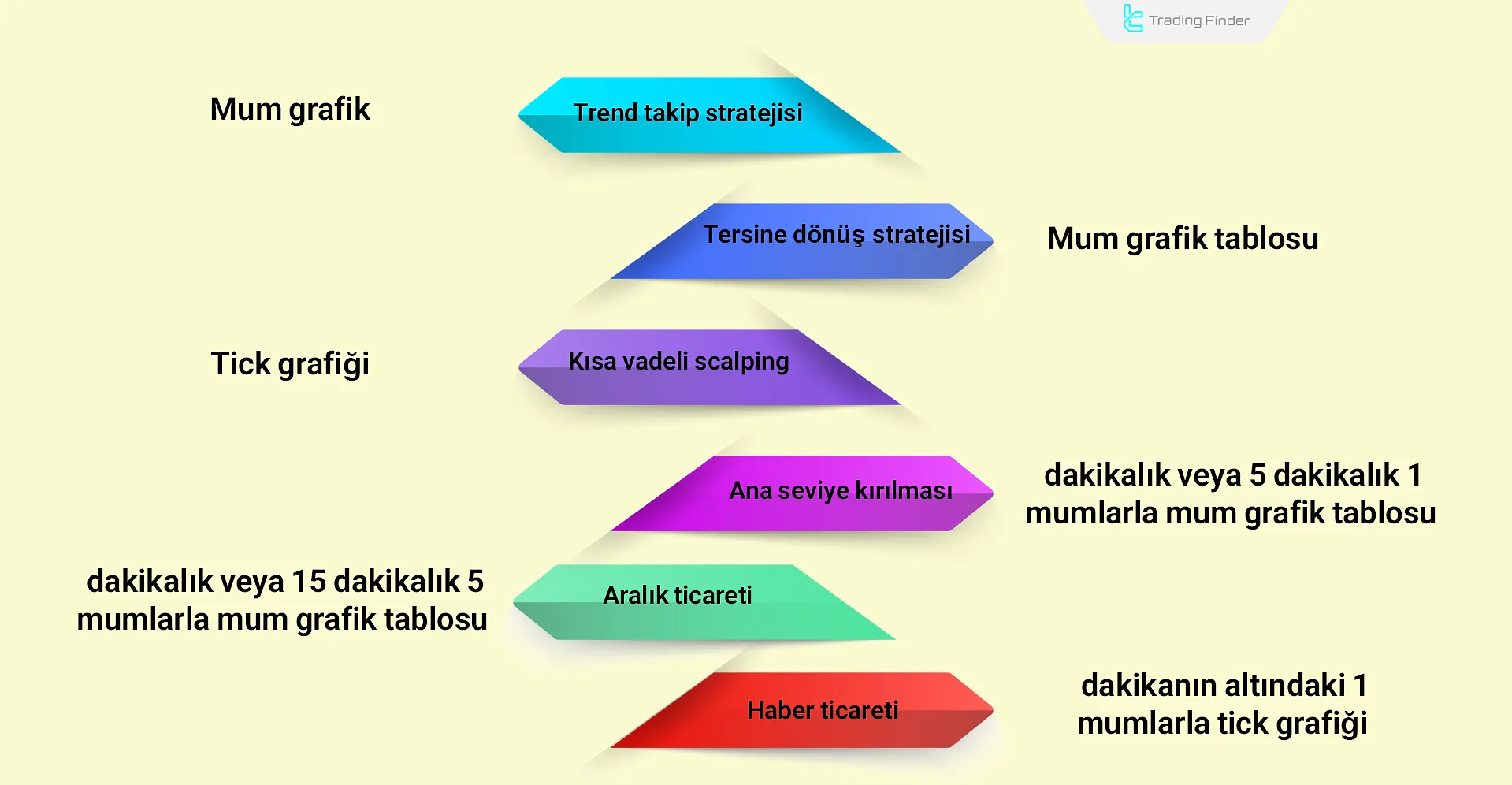 Trading Finder

Mum grafik

Trend takip stratejisi

Tersine dönüş stratejisi

Mum grafik tablosu

Tick grafiği

Kısa vadeli scalping

Ana seviye kırılması

dakikalık veya 5 dakikalık 1 mumlarla mum grafik tablosu

dakikalık veya 15 dakikalık 5 mumlarla mum grafik tablosu

Aralık ticareti

Haber ticareti

dakikanın altındaki 1 mumlarla tick grafiği